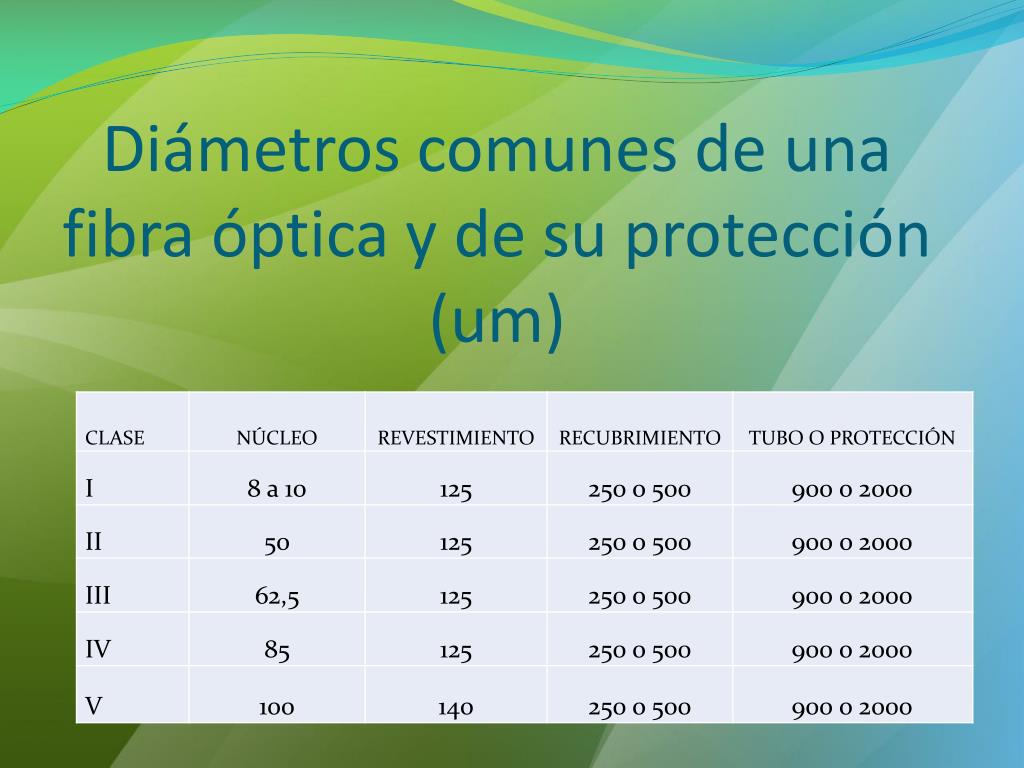 Diámetros comunes de una fibra óptica y de su protección (um)

| CLASE | NÚCLEO | REVESTIMIENTO | RECUBRIMIENTO | TUBO O PROTECCIÓN |
|---|---|---|---|---|
| I | 8 a 10 | 125 | 250 o 500 | 900 o 2000 |
| II | 50 | 125 | 250 o 500 | 900 o 2000 |
| III | 62,5 | 125 | 250 o 500 | 900 o 2000 |
| IV | 85 | 125 | 250 o 500 | 900 o 2000 |
| V | 100 | 140 | 250 o 500 | 900 o 2000 |